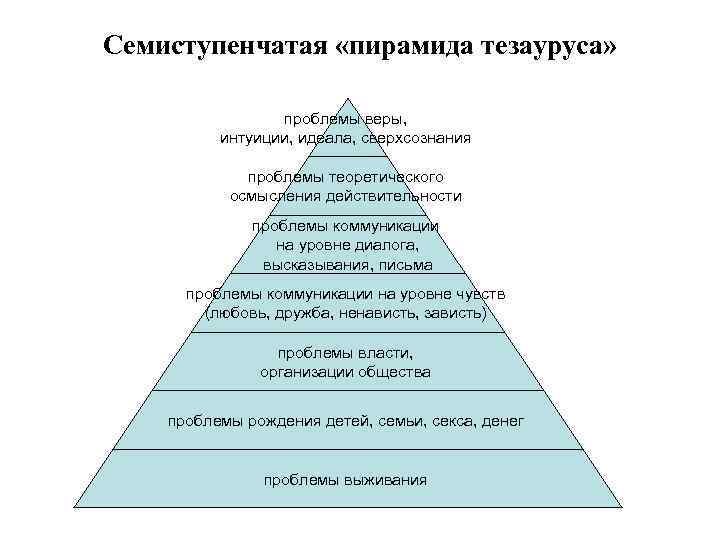 Семиступенчатая «пирамида тезауруса»

проблемы веры, интуиции, идеала, сверхсознания

проблемы теоретического осмысления действительности

проблемы коммуникации на уровне диалога, высказывания, письма

проблемы коммуникации на уровне чувств (любовь, дружба, ненависть, зависть)

проблемы власти, организации общества

проблемы рождения детей, семьи, секса, денег

проблемы выживания